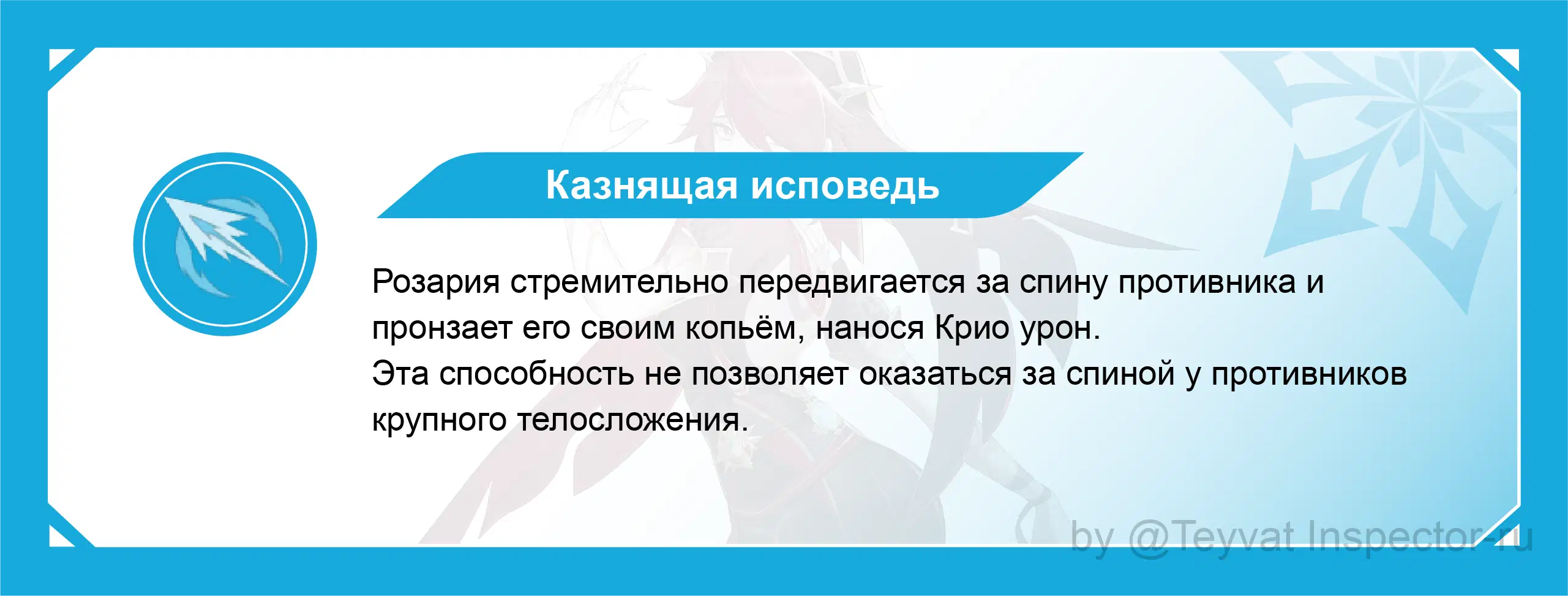 Казнящая исповедь

Розария стремительно передвигается за спину противника и пронзает его своим копьём, нанося Крио урон.
Эта способность не позволяет оказаться за спиной у противников крупного телосложения.

by @Teyvat Inspector-ru